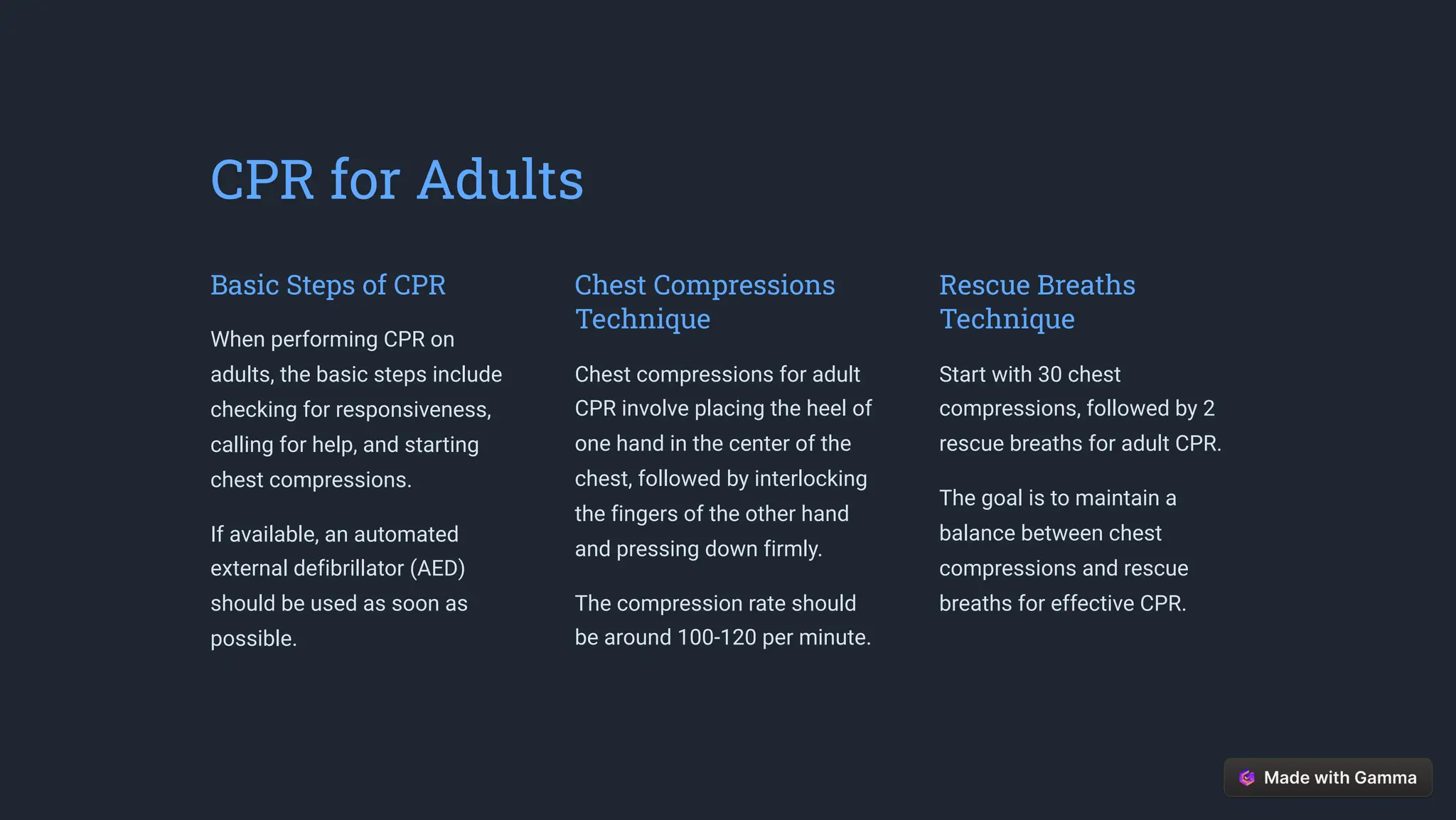 CPR for Adults

Basic Steps of CPR

When performing CPR on adults, the basic steps include checking for responsiveness, calling for help, and starting chest compressions.

If available, an automated external defibrillator (AED) should be used as soon as possible.

Chest Compressions Technique

Chest compressions for adult CPR involve placing the heel of one hand in the center of the chest, followed by interlocking the fingers of the other hand and pressing down firmly.

The compression rate should be around 100-120 per minute.

Rescue Breaths Technique

Start with 30 chest compressions, followed by 2 rescue breaths for adult CPR.

The goal is to maintain a balance between chest compressions and rescue breaths for effective CPR.

Made with Gamma